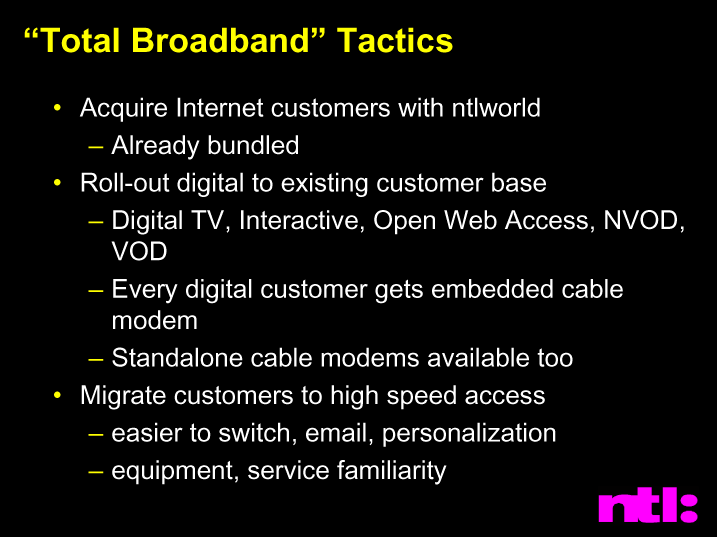 “Total Broadband” Tactics

• Acquire Internet customers with ntlworld
– Already bundled
• Roll-out digital to existing customer base
– Digital TV, Interactive, Open Web Access, NVOD, VOD
– Every digital customer gets embedded cable modem
– Standalone cable modems available too
• Migrate customers to high speed access
– easier to switch, email, personalization
– equipment, service familiarity

ntl: